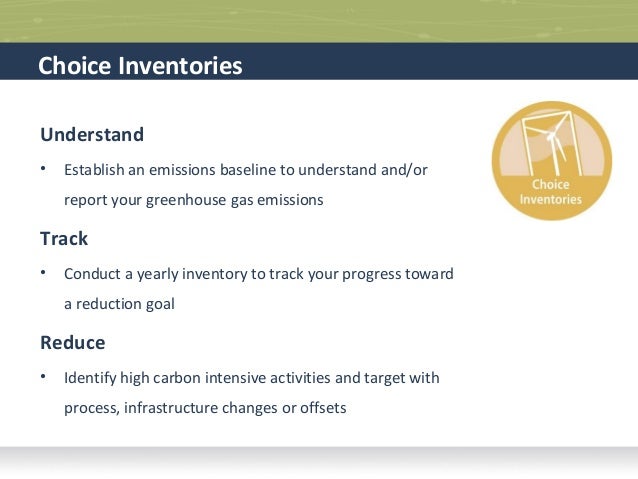 Choice Inventories

Understand

• Establish an emissions baseline to understand and/or report your greenhouse gas emissions

Track

• Conduct a yearly inventory to track your progress toward a reduction goal

Reduce

• Identify high carbon intensive activities and target with process, infrastructure changes or offsets

Choice Inventories